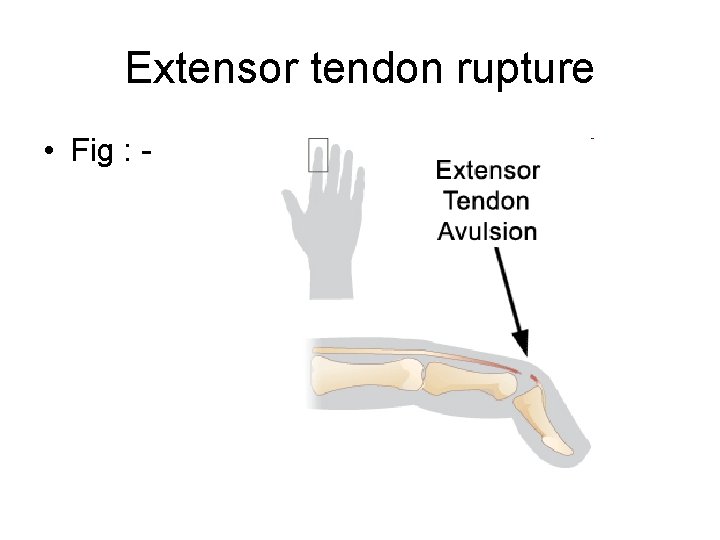 Extensor tendon rupture

• Fig : -

Extensor Tendon Avulsion